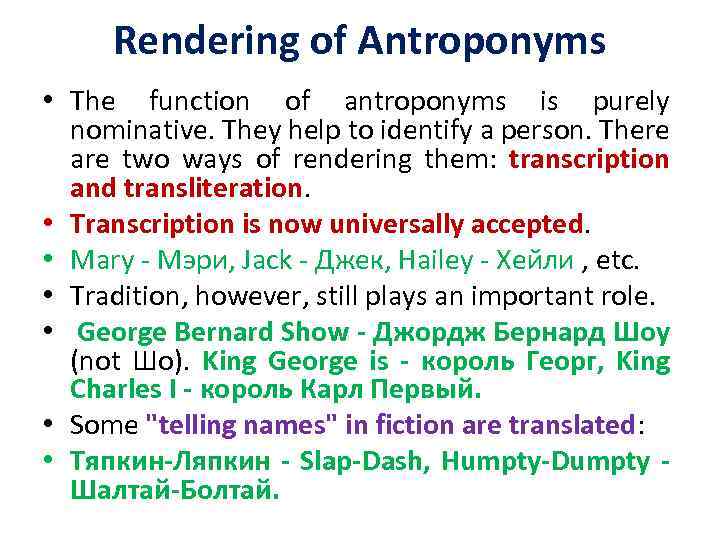 Rendering of Antroponyms

• The function of antroponyms is purely nominative. They help to identify a person. There are two ways of rendering them: transcription and transliteration.

• Transcription is now universally accepted.

• Mary - Мэри, Jack - Джек, Hailey - Хейли , etc.

• Tradition, however, still plays an important role.

• George Bernard Show - Джордж Бернард Шоу (not Шо). King George is - король Георг, King Charles I - король Карл Первый.

• Some "telling names" in fiction are translated:

• Тяпкин-Ляпкин - Slap-Dash, Humpty-Dumpty - Шалтай-Болтай.